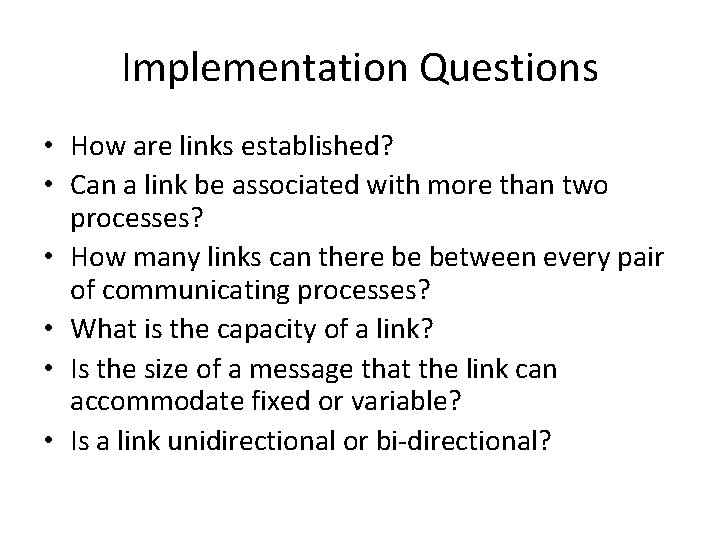 Implementation Questions

• How are links established?
• Can a link be associated with more than two processes?
• How many links can there be between every pair of communicating processes?
• What is the capacity of a link?
• Is the size of a message that the link can accommodate fixed or variable?
• Is a link unidirectional or bi-directional?